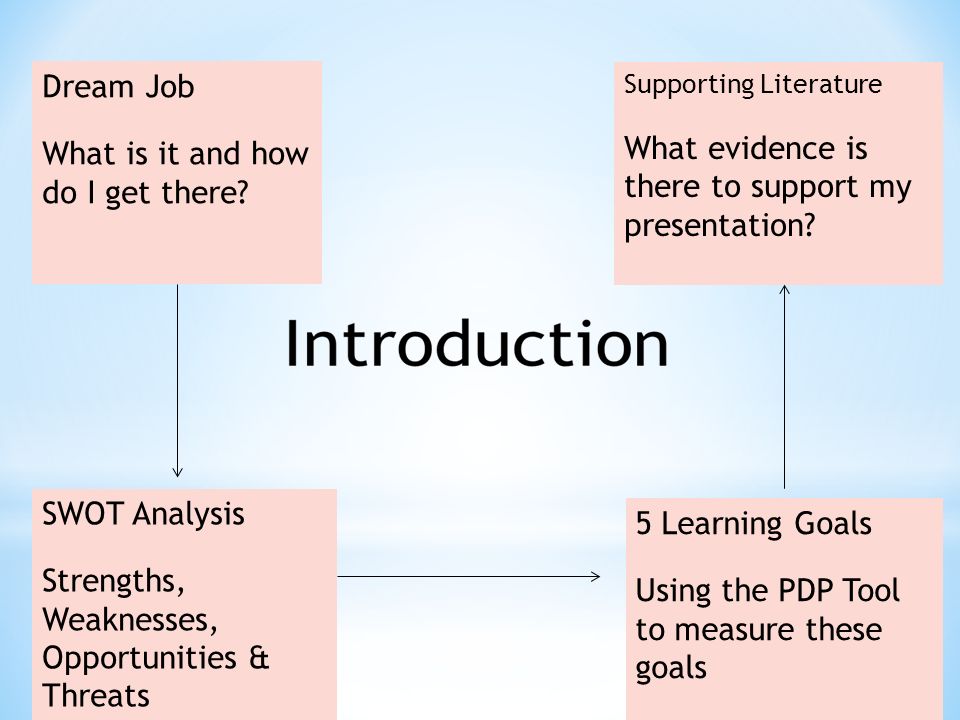 Dream Job

What is it and how do I get there?

Supporting Literature

What evidence is there to support my presentation?

Introduction

SWOT Analysis

Strengths, Weaknesses, Opportunities & Threats

5 Learning Goals

Using the PDP Tool to measure these goals